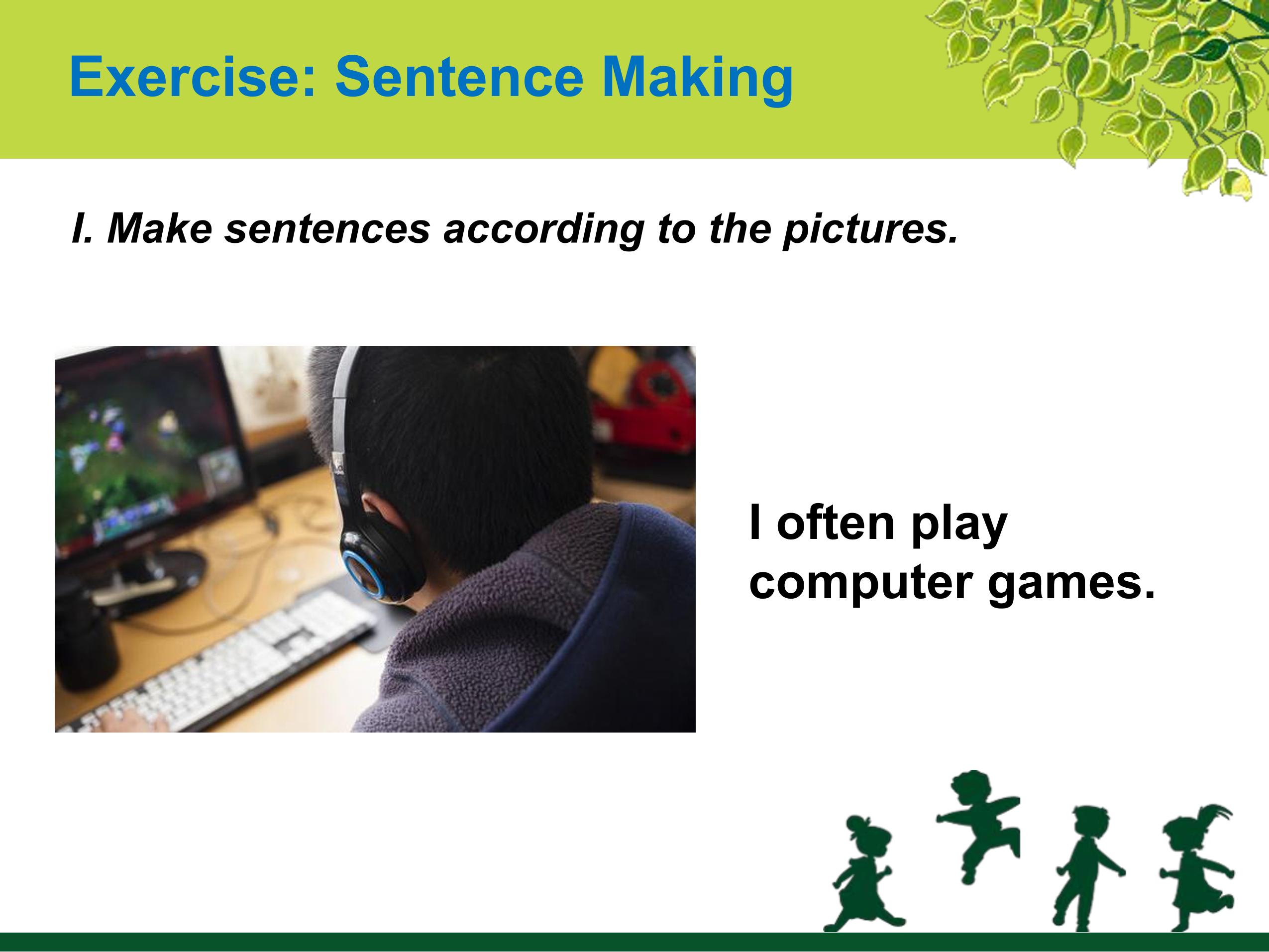 Exercise: Sentence Making

I. Make sentences according to the pictures.

I often play computer games.